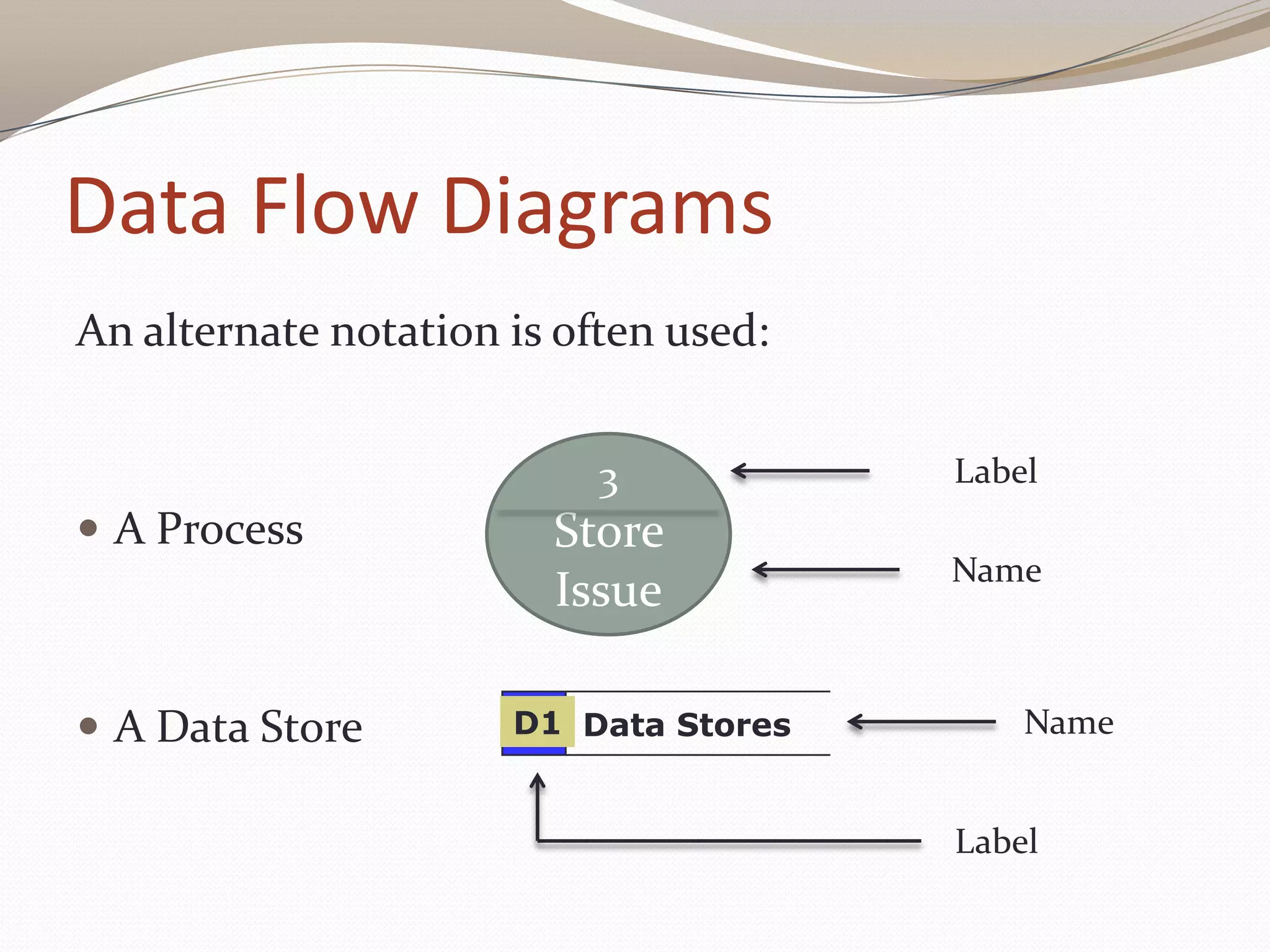 Data Flow Diagrams

An alternate notation is often used:

• A Process

3

Store Issue

Label

Name

• A Data Store

D1 Data Stores

Name

Label